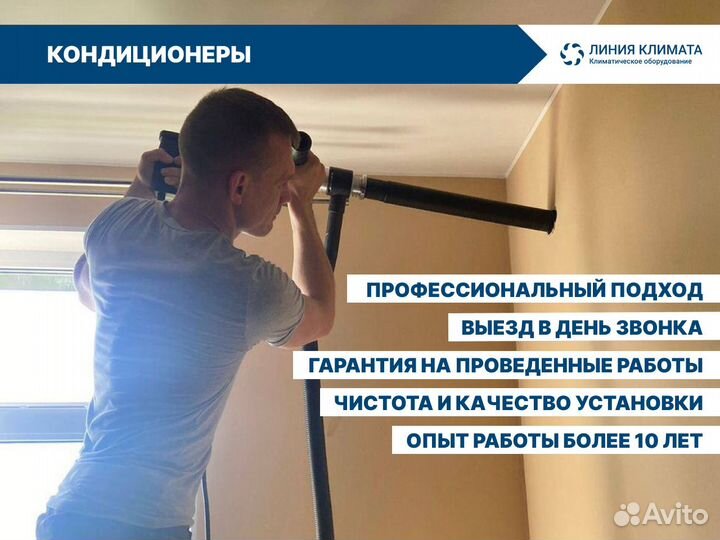 КОНДИЦИОНЕРЫ

ЛИНИЯ КЛИМАТА
Климатическое оборудование

ПРОФЕССИОНАЛЬНЫЙ ПОДХОД

ВЫЕЗД В ДЕНЬ ЗВОНКА

ГАРАНТИЯ НА ПРОВЕДЕННЫЕ РАБОТЫ

ЧИСТОТА И КАЧЕСТВО УСТАНОВКИ

ОПЫТ РАБОТЫ БОЛЕЕ 10 ЛЕТ

Avito